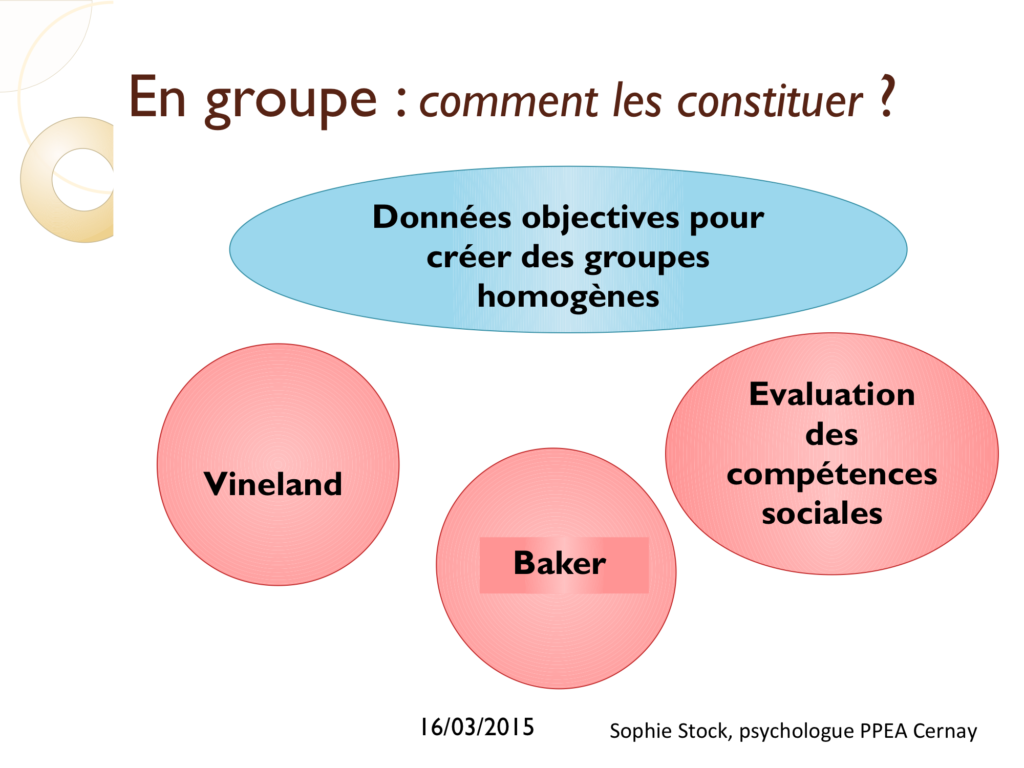 En groupe : comment les constituer ?

Données objectives pour créer des groupes homogènes

Vineland

Baker

Evaluation des compétences sociales

16/03/2015

Sophie Stock, psychologue PPEA Cernay